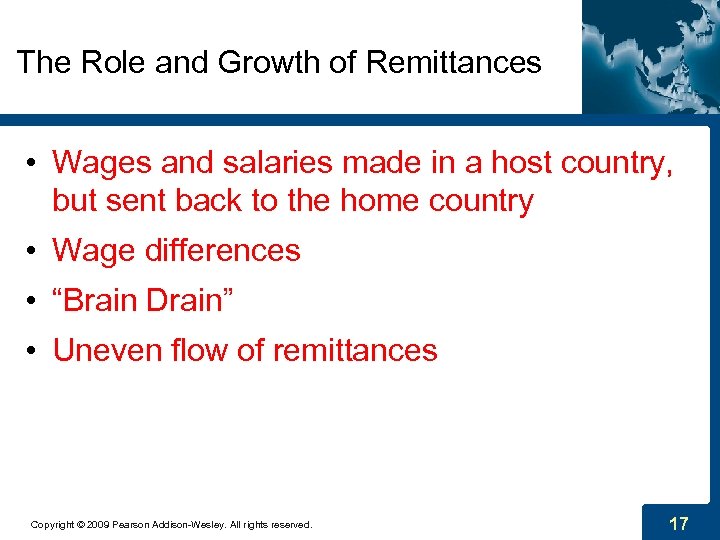 The Role and Growth of Remittances

• Wages and salaries made in a host country, but sent back to the home country

• Wage differences

• “Brain Drain”

• Uneven flow of remittances

Copyright © 2009 Pearson Addison-Wesley. All rights reserved.

17